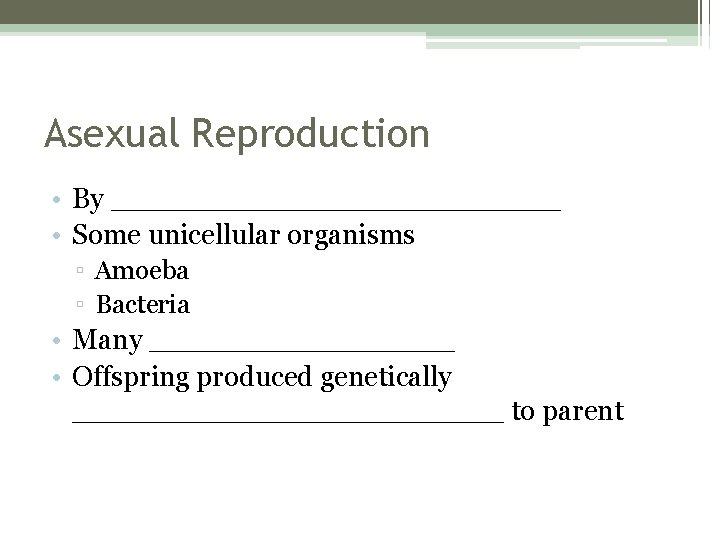 Asexual Reproduction

• By ____________________________
• Some unicellular organisms
  ▫ Amoeba
  ▫ Bacteria
• Many ___________________
• Offspring produced genetically ___________________________ to parent